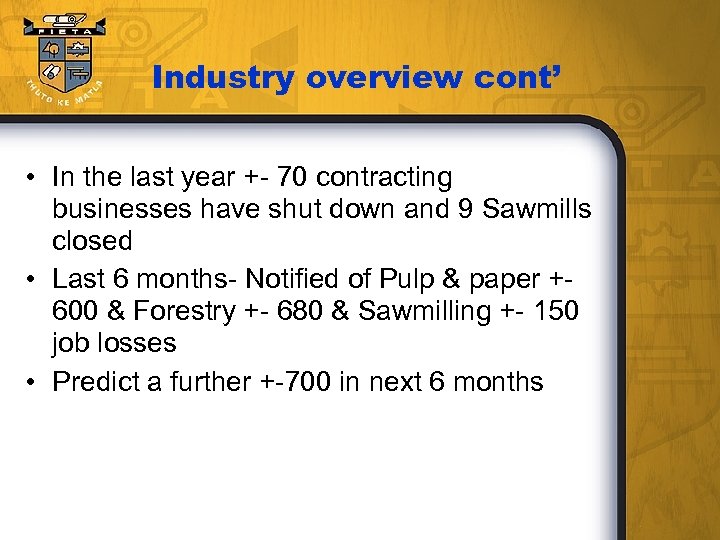 FIETA

THUTO KE MATLA

Industry overview cont’

• In the last year +- 70 contracting businesses have shut down and 9 Sawmills closed
• Last 6 months- Notified of Pulp & paper +- 600 & Forestry +- 680 & Sawmilling +- 150 job losses
• Predict a further +-700 in next 6 months